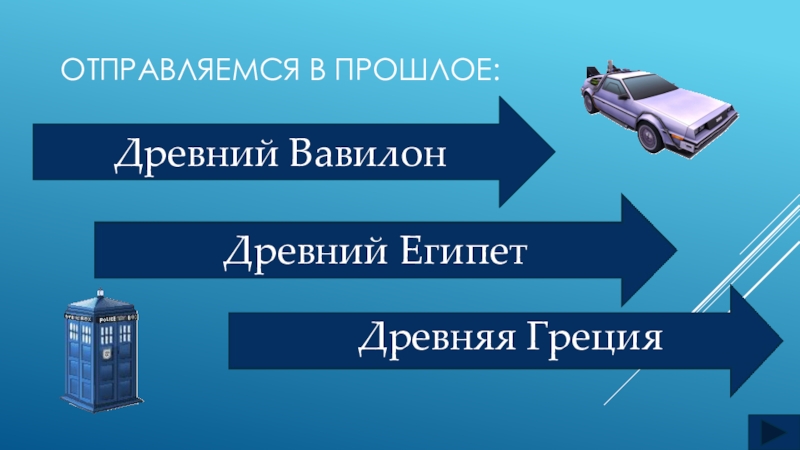 ОТПРАВЛЯЕМСЯ В ПРОШЛОЕ:

Древний Вавилон

Древний Египет

Древняя Греция